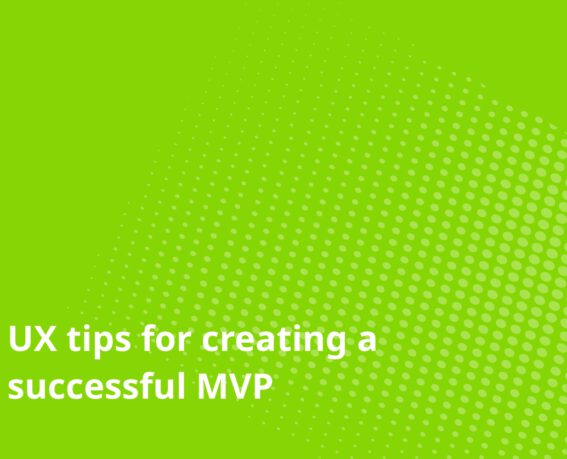 UX tips for creating a successful MVP